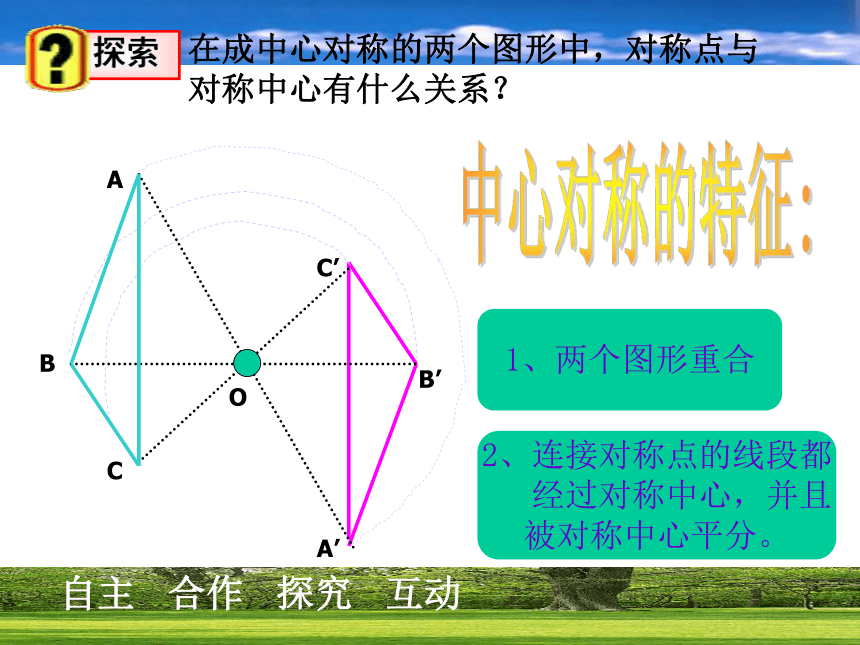 ? 探索 在成中心对称的两个图形中，对称点与对称中心有什么关系？

中心对称的特征:

A

C′

B

O

B′

C

A′

1、两个图形重合

2、连接对称点的线段都经过对称中心，并且被对称中心平分。

自主 合作 探究 互动